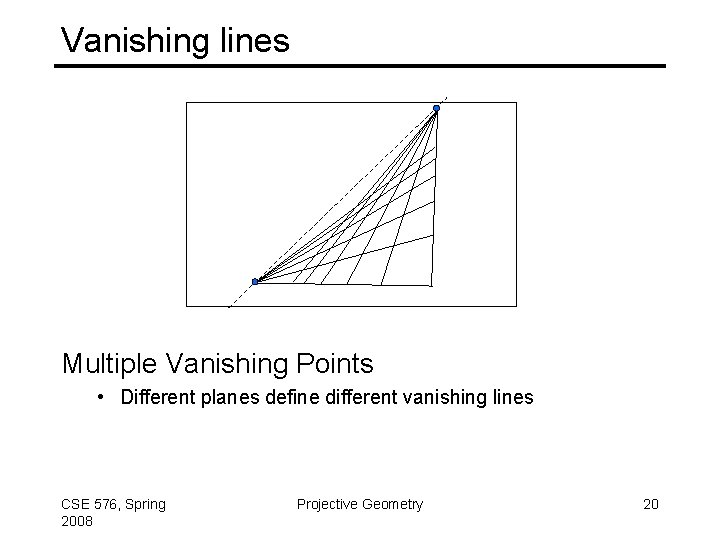 Vanishing lines

Multiple Vanishing Points

• Different planes define different vanishing lines

CSE 576, Spring 2008

Projective Geometry

20